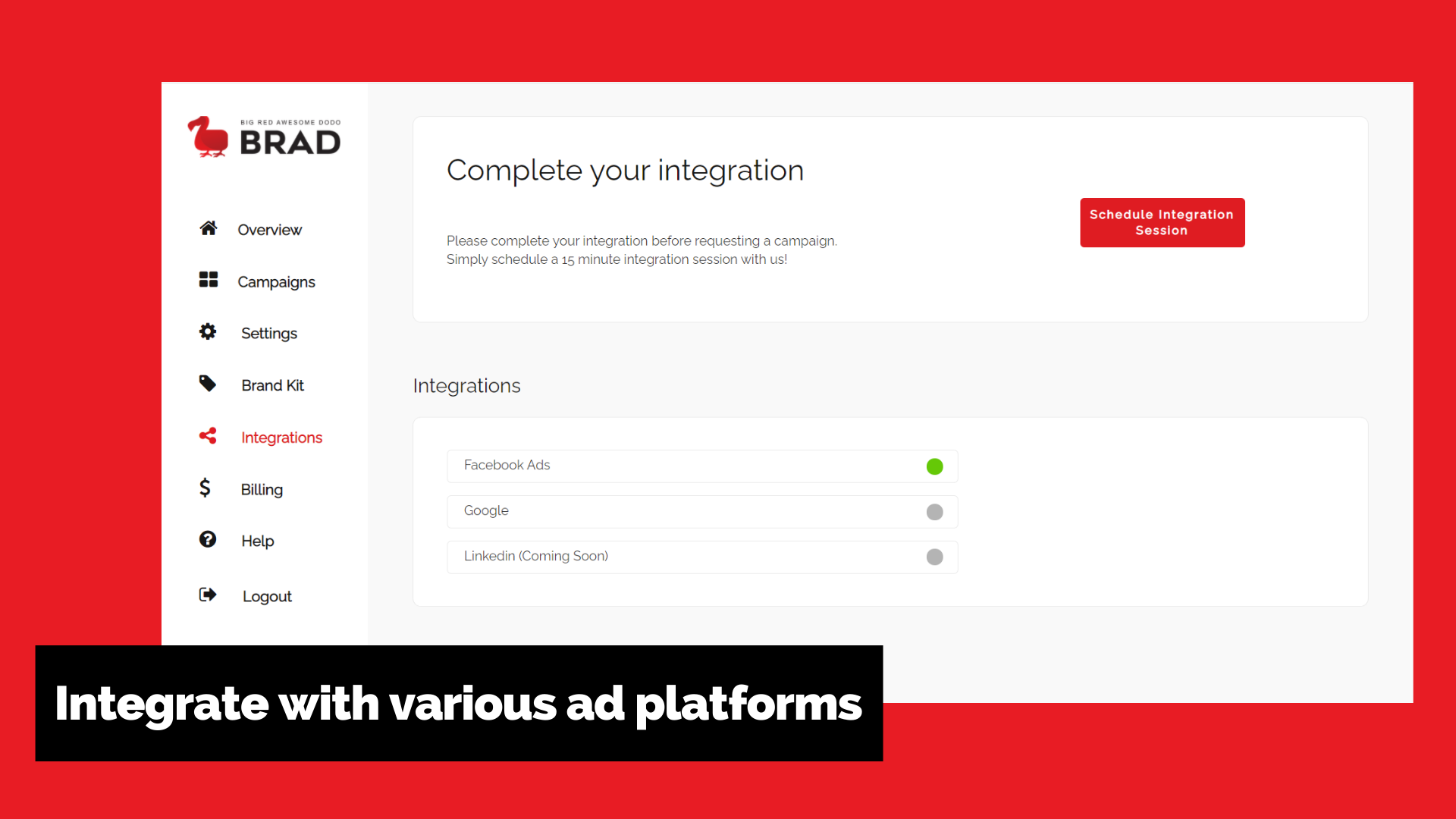 BIG RED AWESOME DODO
BRAD

Overview
Campaigns
Settings
Brand Kit
Integrations
Billing
Help
Logout

Complete your integration

Please complete your integration before requesting a campaign.
Simply schedule a 15 minute integration session with us!

Schedule Integration Session

Integrations

Facebook Ads
Google
Linkedin (Coming Soon)

Integrate with various ad platforms